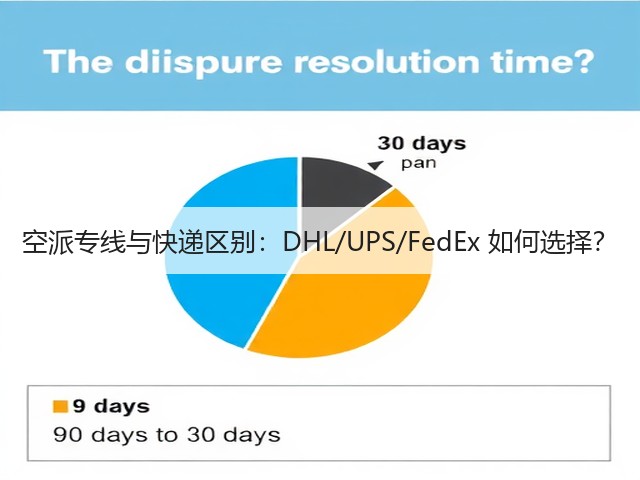 The diispure resolution time?

30 days
pan

空派专线与快递区别：DHL/UPS/FedEx 如何选择?

9 days
90 days to 30 days